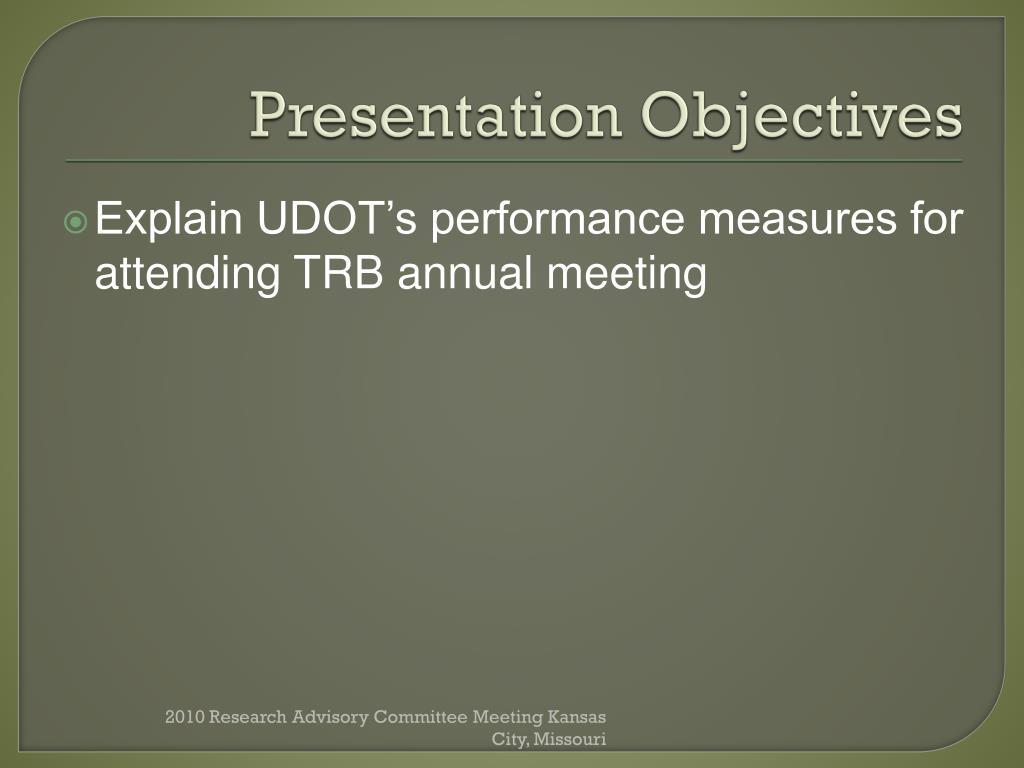 Presentation Objectives

Explain UDOT’s performance measures for attending TRB annual meeting

2010 Research Advisory Committee Meeting Kansas City, Missouri